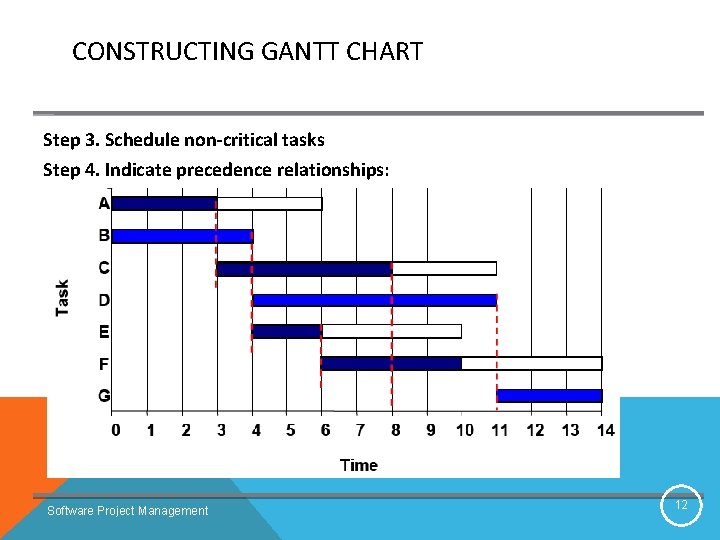 CONSTRUCTING GANTT CHART

Step 3. Schedule non-critical tasks

Step 4. Indicate precedence relationships:

Task

A
B
C
D
E
F
G

0 1 2 3 4 5 6 7 8 9 10 11 12 13 14

Time

Software Project Management

12